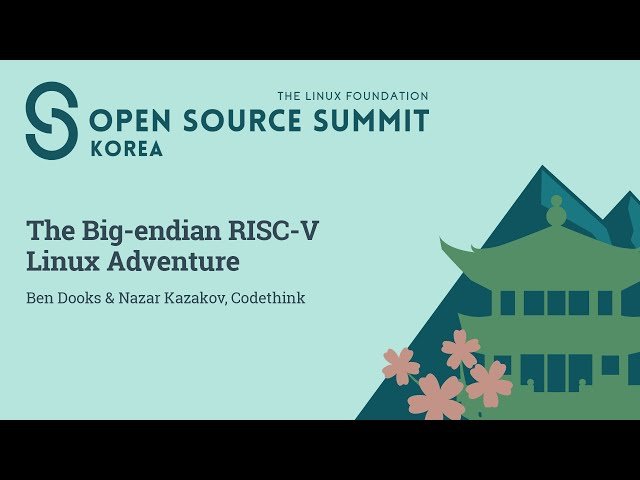 THE LINUX FOUNDATION
OPEN SOURCE SUMMIT
KOREA

The Big-endian RISC-V Linux Adventure

Ben Dooks & Nazar Kazakov, Codethink